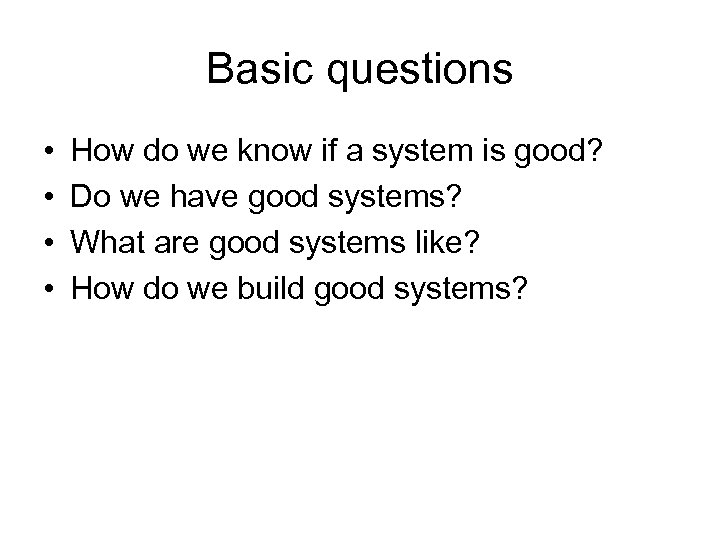 Basic questions

• How do we know if a system is good?
• Do we have good systems?
• What are good systems like?
• How do we build good systems?